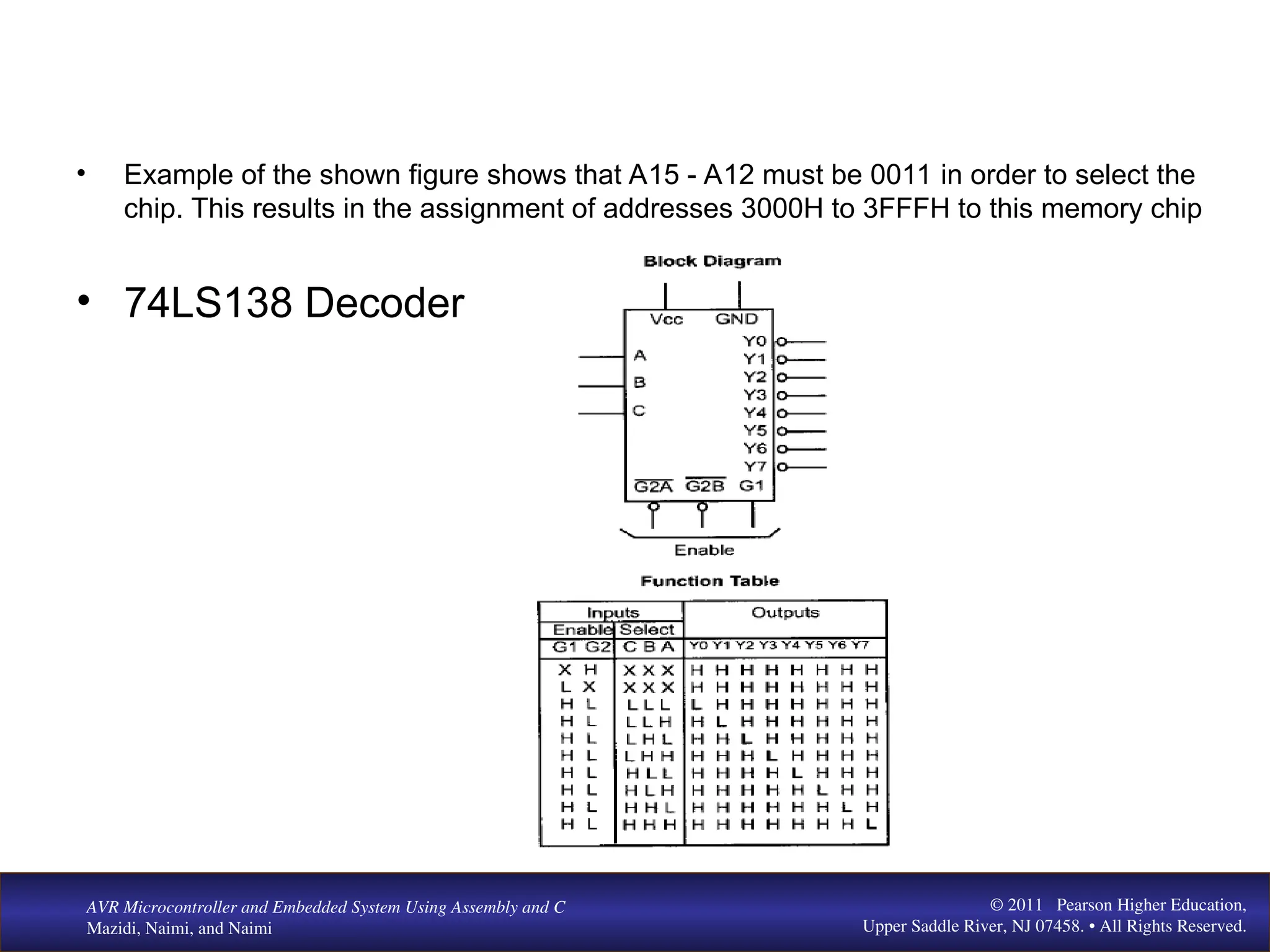 • Example of the shown figure shows that A15 - A12 must be 0011 in order to select the chip. This results in the assignment of addresses 3000H to 3FFFH to this memory chip

• 74LS138 Decoder

Block Diagram

Vcc GND
A
B
C
Y0
Y1
Y2
Y3
Y4
Y5
Y6
Y7
$\overline{G2A}$ $\overline{G2B}$ G1

Enable

Function Table

| Inputs | | Outputs |
|---|---|---|
| Enable | Select | |
| G1 G2 | C B A | Y0 Y1 Y2 Y3 Y4 Y5 Y6 Y7 |
| X H | X X X | H H H H H H H H |
| L X | X X X | H H H H H H H H |
| H L | L L L | L H H H H H H H |
| H L | L L H | H L H H H H H H |
| H L | L H L | H H L H H H H H |
| H L | L H H | H H H L H H H H |
| H L | H L L | H H H H L H H H |
| H L | H L H | H H H H H L H H |
| H L | H H L | H H H H H H L H |
| H L | H H H | H H H H H H H L |

AVR Microcontroller and Embedded System Using Assembly and C
Mazidi, Naimi, and Naimi

© 2011 Pearson Higher Education,
Upper Saddle River, NJ 07458. • All Rights Reserved.